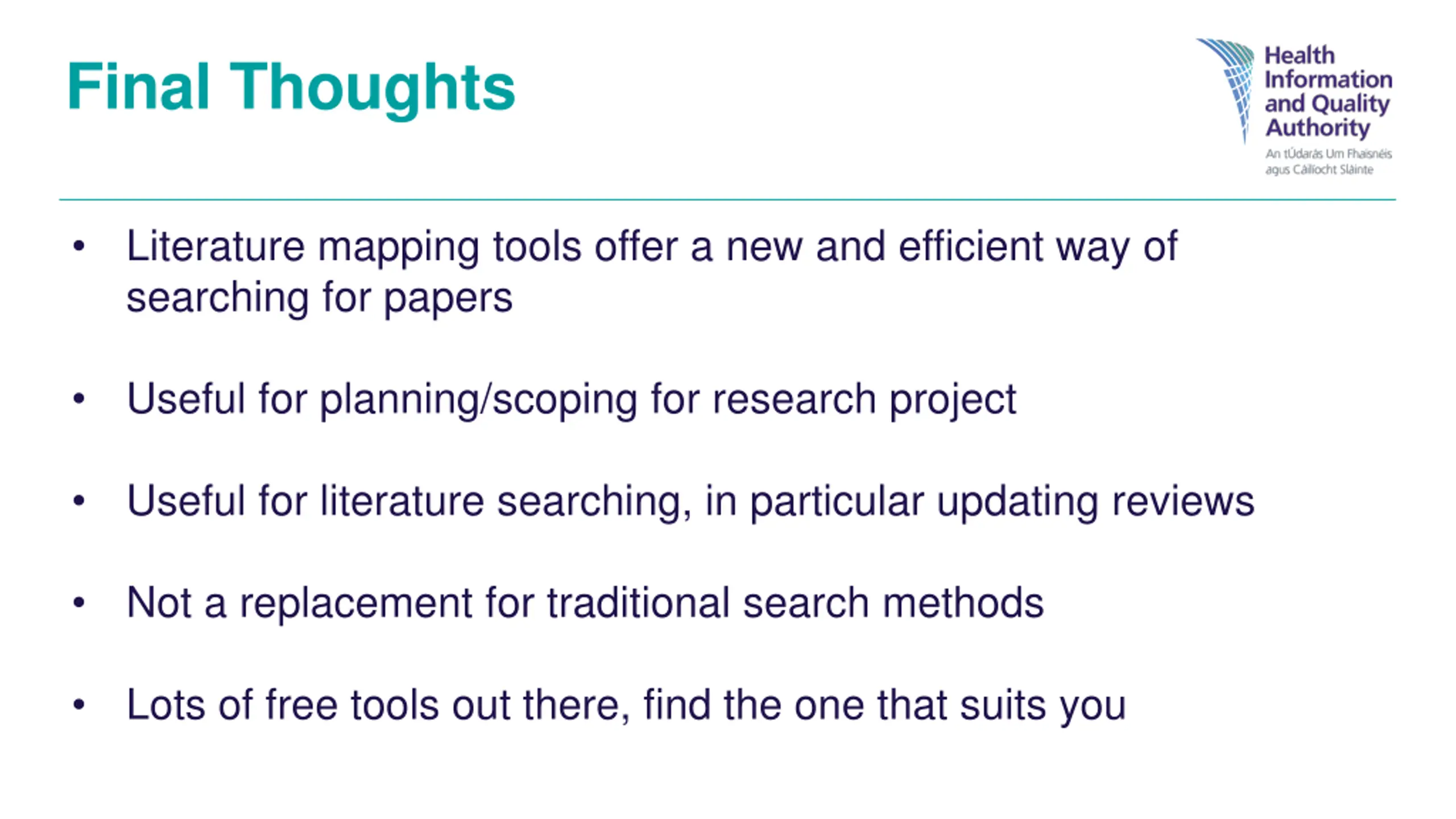 Final Thoughts

Health Information and Quality Authority
An tÚdarás Um Fhaisnéis agus Cáilíocht Sláinte

• Literature mapping tools offer a new and efficient way of searching for papers

• Useful for planning/scoping for research project

• Useful for literature searching, in particular updating reviews

• Not a replacement for traditional search methods

• Lots of free tools out there, find the one that suits you